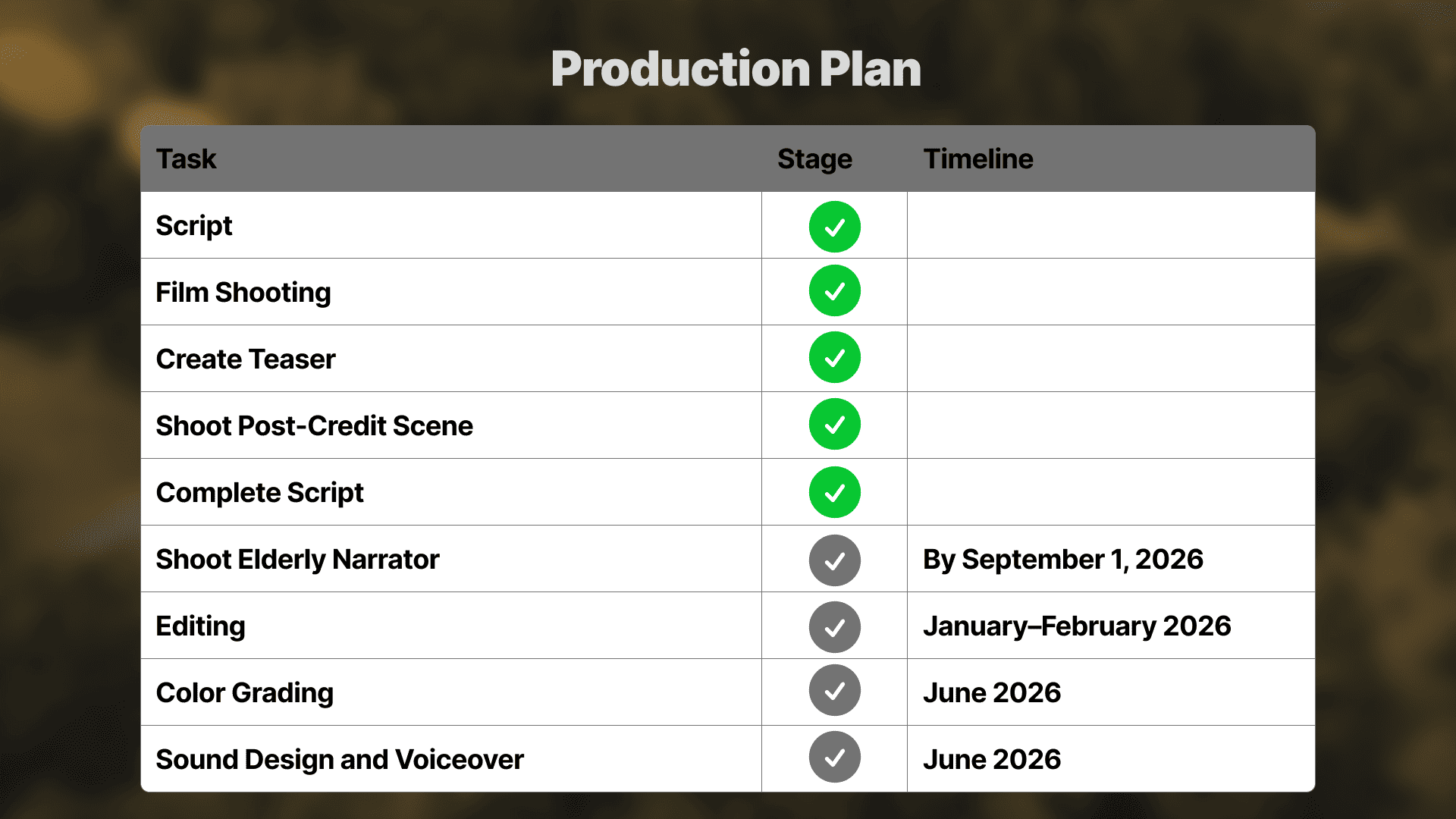 Production Plan

| Task | Stage | Timeline |
|---|---|---|
| Script | ✓ | |
| Film Shooting | ✓ | |
| Create Teaser | ✓ | |
| Shoot Post-Credit Scene | ✓ | |
| Complete Script | ✓ | |
| Shoot Elderly Narrator | ✓ | By September 1, 2026 |
| Editing | ✓ | January–February 2026 |
| Color Grading | ✓ | June 2026 |
| Sound Design and Voiceover | ✓ | June 2026 |